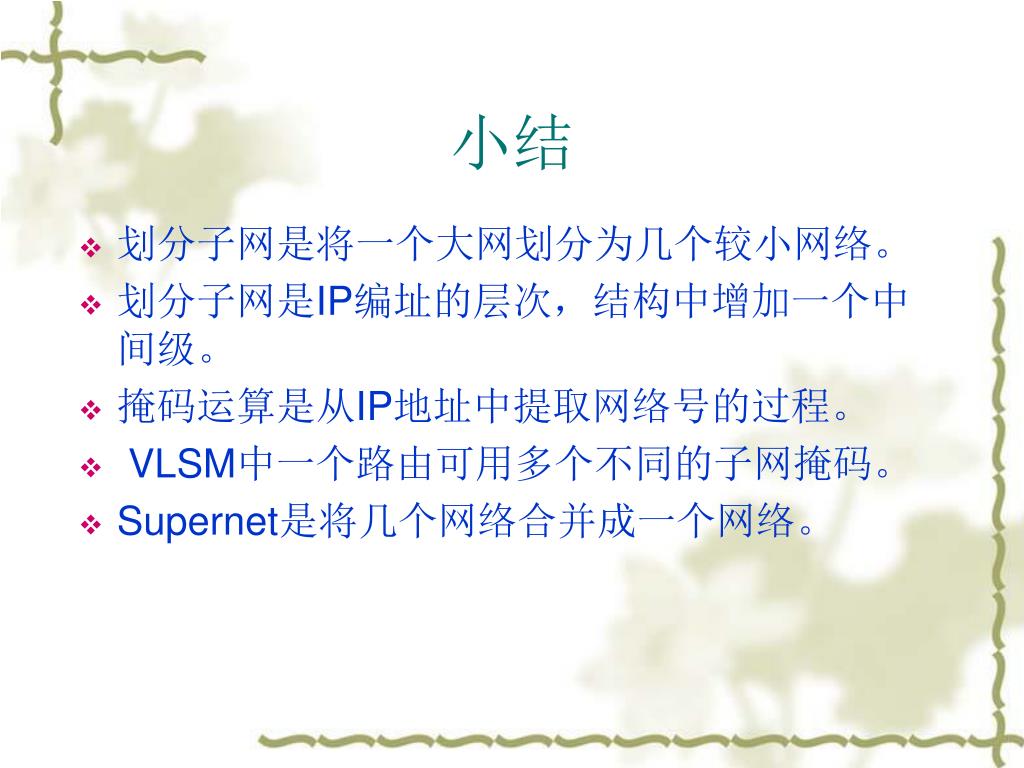 小结

❖ 划分子网是将一个大网划分为几个较小网络。
❖ 划分子网是IP编址的层次，结构中增加一个中间级。
❖ 掩码运算是从IP地址中提取网络号的过程。
❖ VLSM中一个路由可用多个不同的子网掩码。
❖ Supernet是将几个网络合并成一个网络。